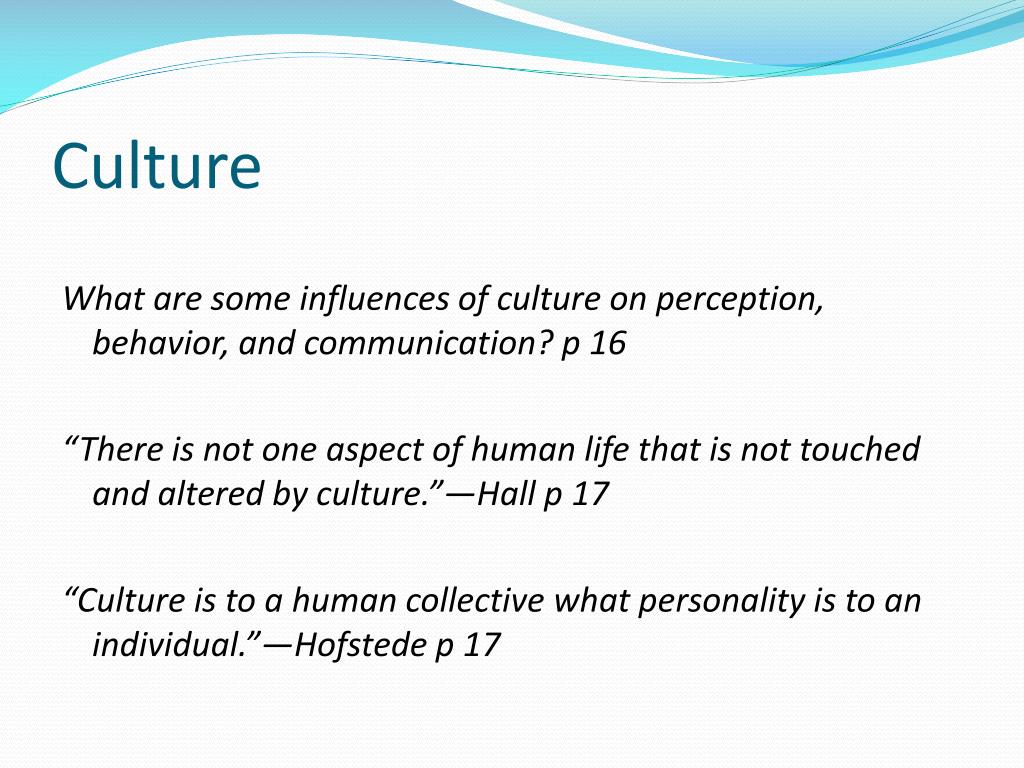 Culture

What are some influences of culture on perception, behavior, and communication? p 16

“There is not one aspect of human life that is not touched and altered by culture.”—Hall p 17

“Culture is to a human collective what personality is to an individual.”—Hofstede p 17